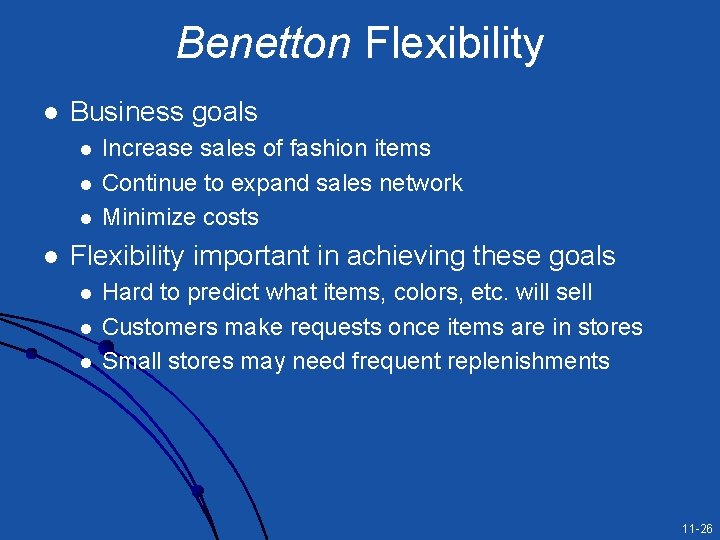 Benetton Flexibility

• Business goals
• Increase sales of fashion items
• Continue to expand sales network
• Minimize costs
• Flexibility important in achieving these goals
• Hard to predict what items, colors, etc. will sell
• Customers make requests once items are in stores
• Small stores may need frequent replenishments

11-26